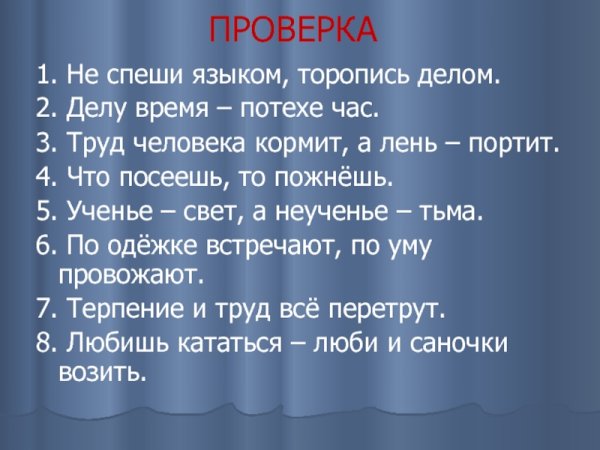 ПРОВЕРКА

1. Не спеши языком, торопись делом.
2. Делу время – потехе час.
3. Труд человека кормит, а лень – портит.
4. Что посеешь, то пожнёшь.
5. Ученье – свет, а неученье – тьма.
6. По одёжке встречают, по уму провожают.
7. Терпение и труд всё перетрут.
8. Любишь кататься – люби и саночки возить.